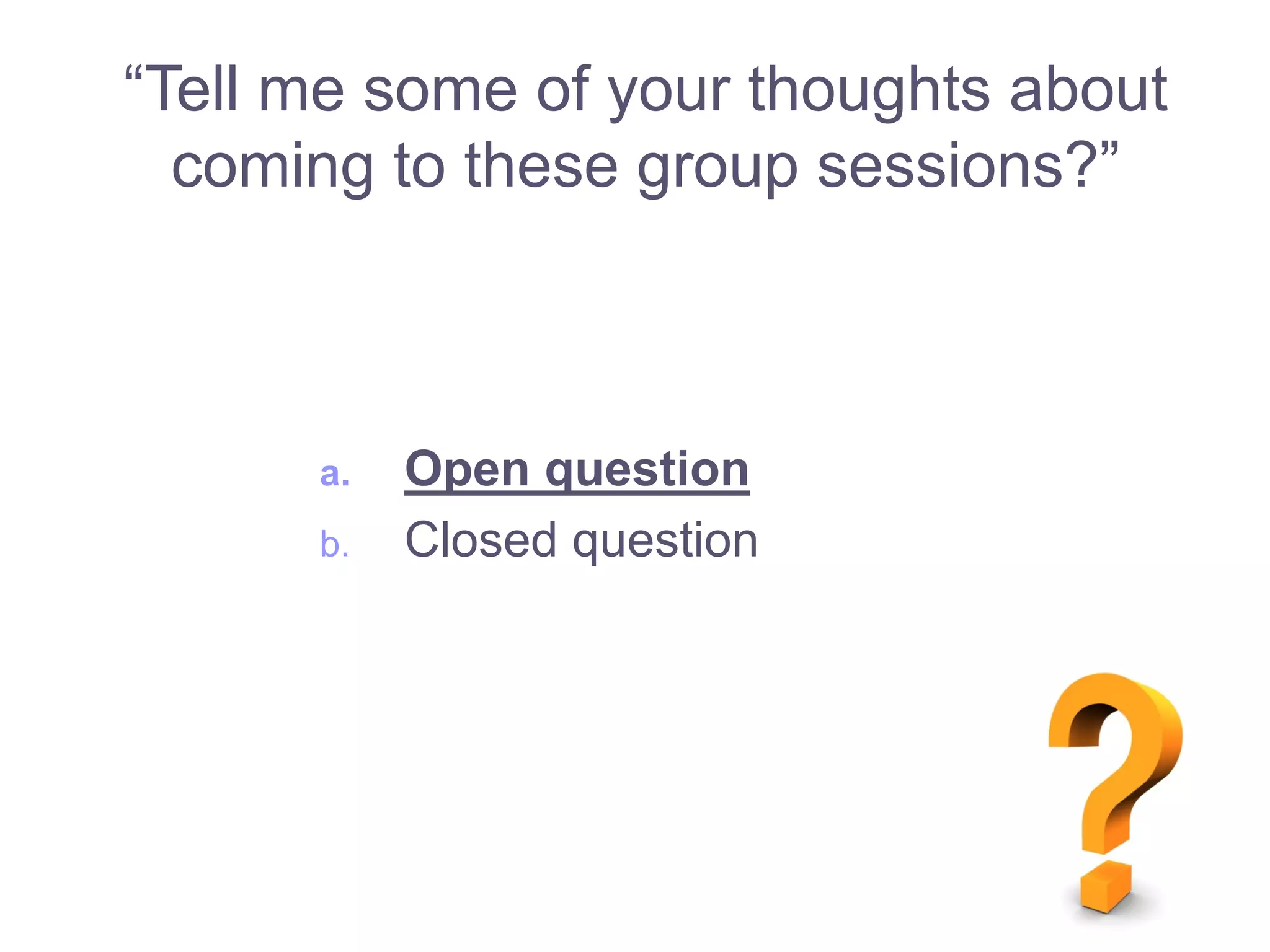 “Tell me some of your thoughts about coming to these group sessions?”

a. Open question
b. Closed question